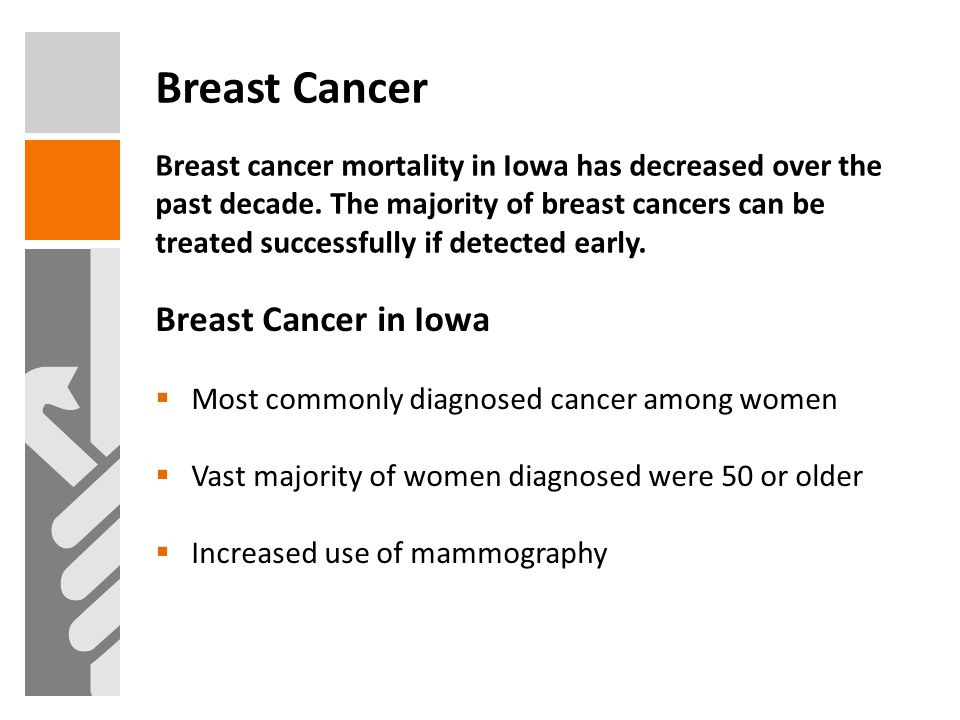 Breast Cancer

Breast cancer mortality in Iowa has decreased over the past decade. The majority of breast cancers can be treated successfully if detected early.

Breast Cancer in Iowa

- Most commonly diagnosed cancer among women
- Vast majority of women diagnosed were 50 or older
- Increased use of mammography